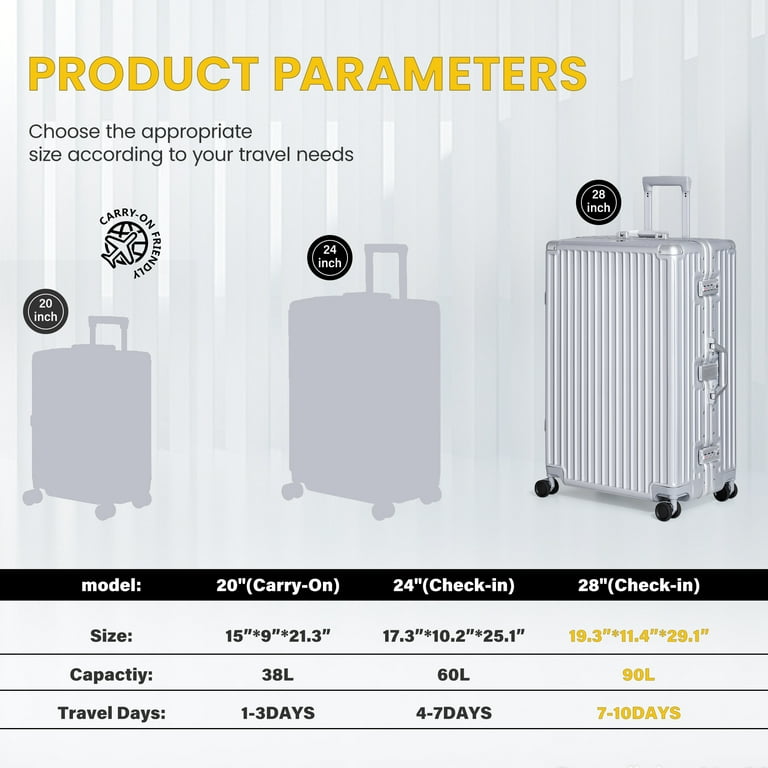 PRODUCT PARAMETERS

Choose the appropriate size according to your travel needs

CARRY-ON FRIENDLY

20 inch

24 inch

28 inch

| model: | 20"(Carry-On) | 24"(Check-in) | 28"(Check-in) |
|---|---|---|---|
| Size: | 15"*9"*21.3" | 17.3"*10.2"*25.1" | 19.3"*11.4"*29.1" |
| Capactiy: | 38L | 60L | 90L |
| Travel Days: | 1-3DAYS | 4-7DAYS | 7-10DAYS |